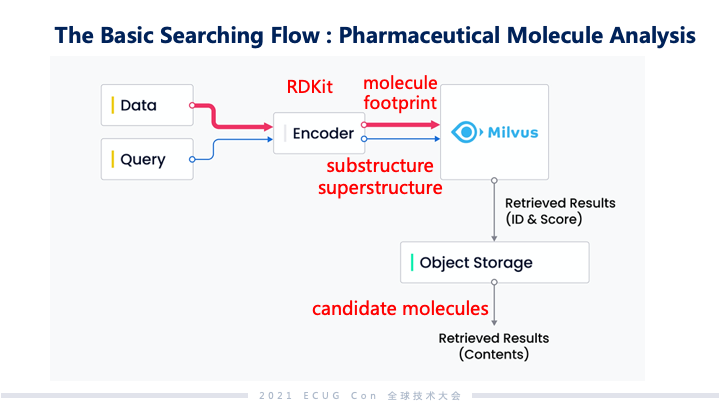 The Basic Searching Flow : Pharmaceutical Molecule Analysis

Data

Query

RDKit

Encoder

molecule footprint

substructure superstructure

Milvus

Retrieved Results (ID & Score)

Object Storage

candidate molecules

Retrieved Results (Contents)

2021 ECUG Con 全球技术大会